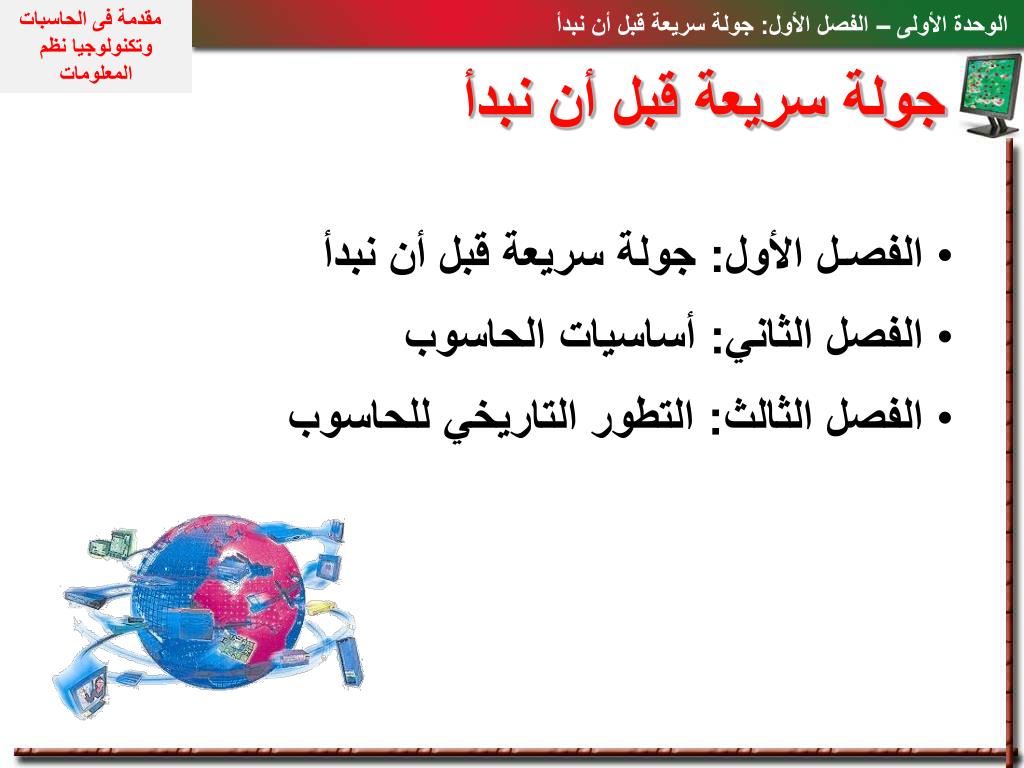 الوحدة الأولى – الفصل الأول: جولة سريعة قبل أن نبدأ

مقدمة فى الحاسبات وتكنولوجيا نظم المعلومات

جولة سريعة قبل أن نبدأ

• الفصل الأول: جولة سريعة قبل أن نبدأ
• الفصل الثاني: أساسيات الحاسوب
• الفصل الثالث: التطور التاريخي للحاسوب